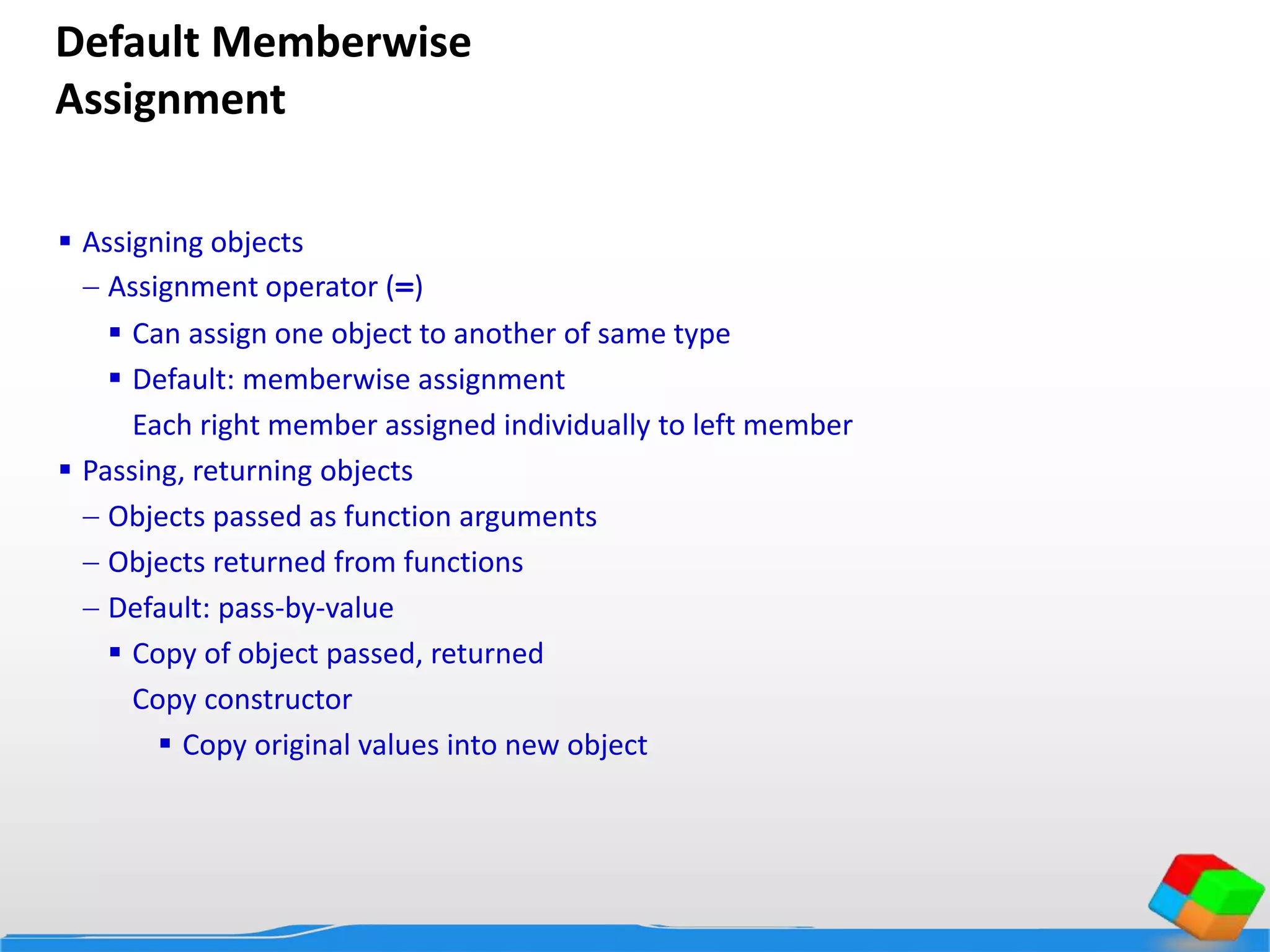 Default Memberwise Assignment

▪ Assigning objects
– Assignment operator (=)
▪ Can assign one object to another of same type
▪ Default: memberwise assignment
Each right member assigned individually to left member
▪ Passing, returning objects
– Objects passed as function arguments
– Objects returned from functions
– Default: pass-by-value
▪ Copy of object passed, returned
Copy constructor
▪ Copy original values into new object